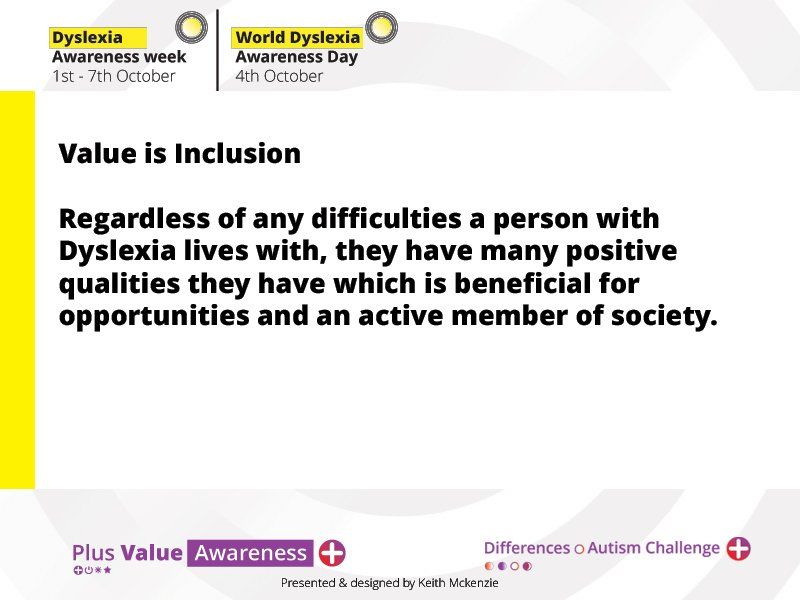 Dyslexia
Awareness week
1st - 7th October

World Dyslexia
Awareness Day
4th October

Value is Inclusion

Regardless of any difficulties a person with Dyslexia lives with, they have many positive qualities they have which is beneficial for opportunities and an active member of society.

Plus Value Awareness

Differences Autism Challenge

Presented & designed by Keith Mckenzie